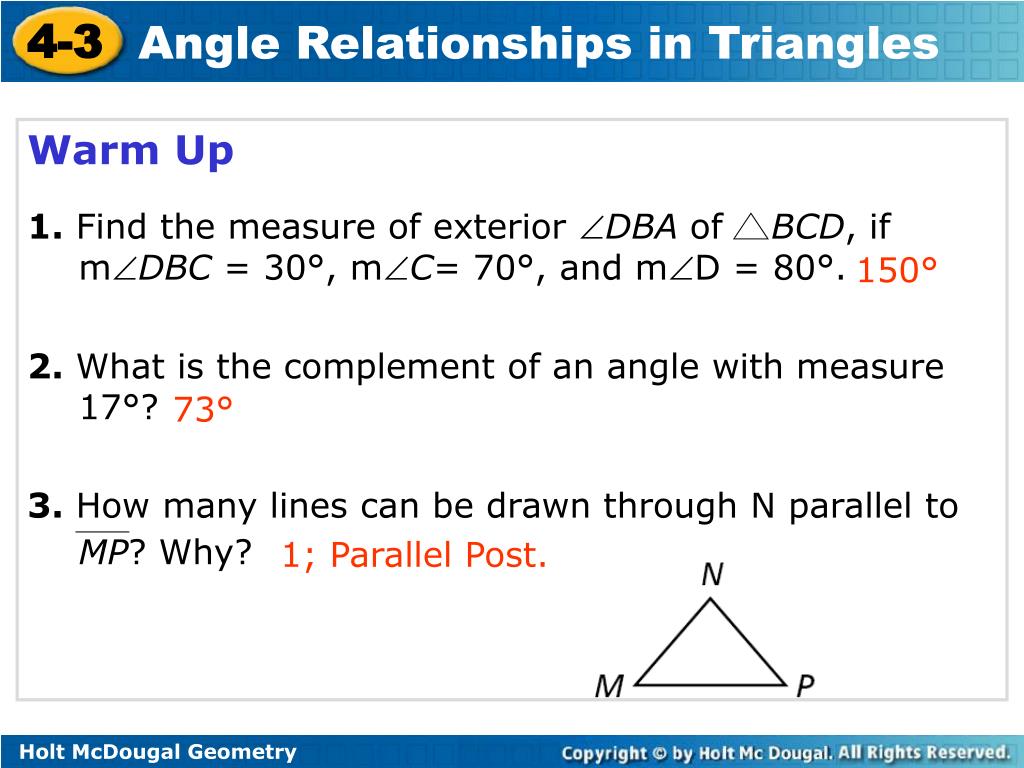 4-3 Angle Relationships in Triangles

Warm Up

1. Find the measure of exterior $\angle DBA$ of $\triangle BCD$, if m$\angle DBC$ = 30°, m$\angle C$= 70°, and m$\angle$D = 80°. 150°

2. What is the complement of an angle with measure 17°? 73°

3. How many lines can be drawn through N parallel to $\overline{MP}$? Why? 1; Parallel Post.

N

M

P

Holt McDougal Geometry

Copyright © by Holt Mc Dougal. All Rights Reserved.